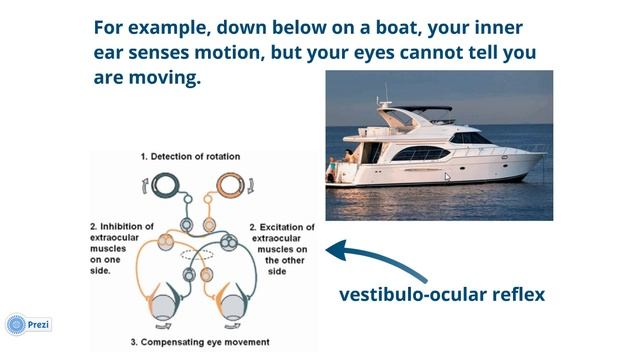 For example, down below on a boat, your inner ear senses motion, but your eyes cannot tell you are moving.

1. Detection of rotation

2. Inhibition of extraocular muscles on one side.

2. Excitation of extraocular muscles on the other side

3. Compensating eye movement

vestibulo-ocular reflex

Prezi